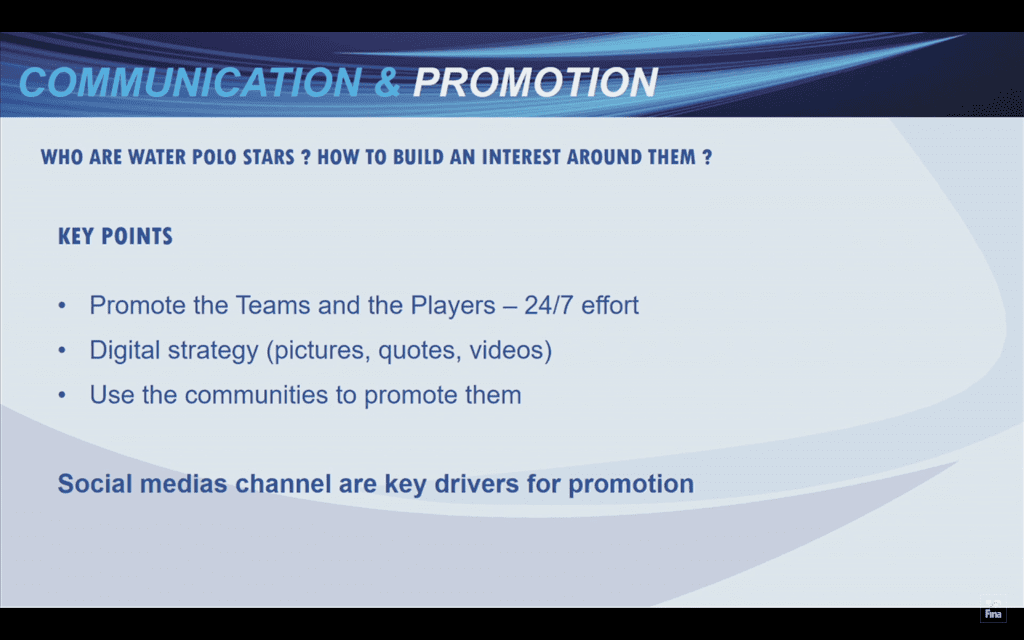 COMMUNICATION & PROMOTION

WHO ARE WATER POLO STARS ? HOW TO BUILD AN INTEREST AROUND THEM ?

KEY POINTS

• Promote the Teams and the Players – 24/7 effort
• Digital strategy (pictures, quotes, videos)
• Use the communities to promote them

Social medias channel are key drivers for promotion

Fina